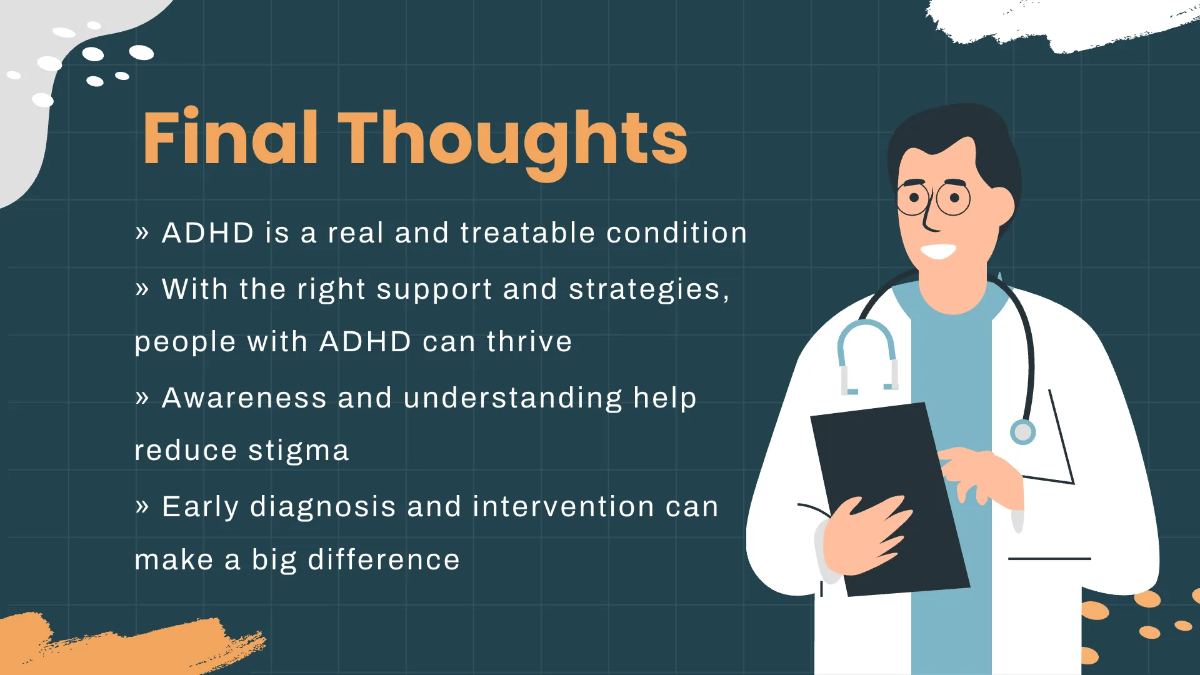 Final Thoughts

» ADHD is a real and treatable condition

» With the right support and strategies, people with ADHD can thrive

» Awareness and understanding help reduce stigma

» Early diagnosis and intervention can make a big difference